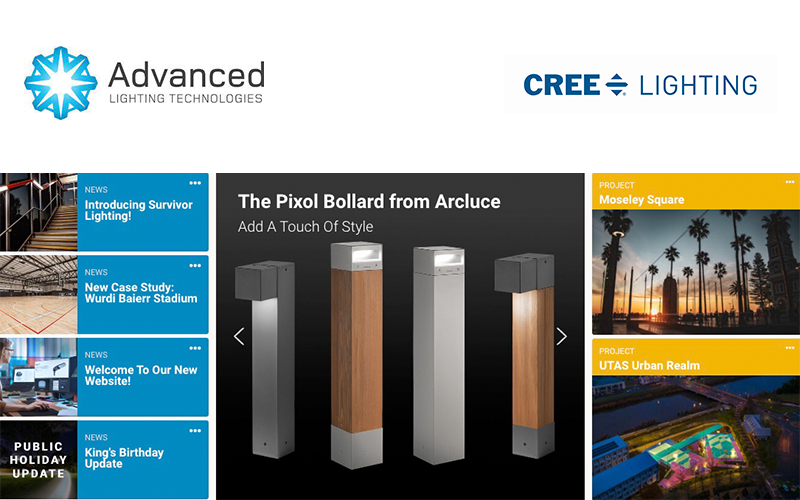 Advanced
LIGHTING TECHNOLOGIES

CREE LIGHTING

NEWS
Introducing Survivor Lighting!

NEWS
New Case Study: Wurdi Baierr Stadium

NEWS
Welcome To Our New Website!

PUBLIC HOLIDAY UPDATE

NEWS
King's Birthday Update

The Pixol Bollard from Arcluce
Add A Touch Of Style

PROJECT
Moseley Square

PROJECT
UTAS Urban Realm